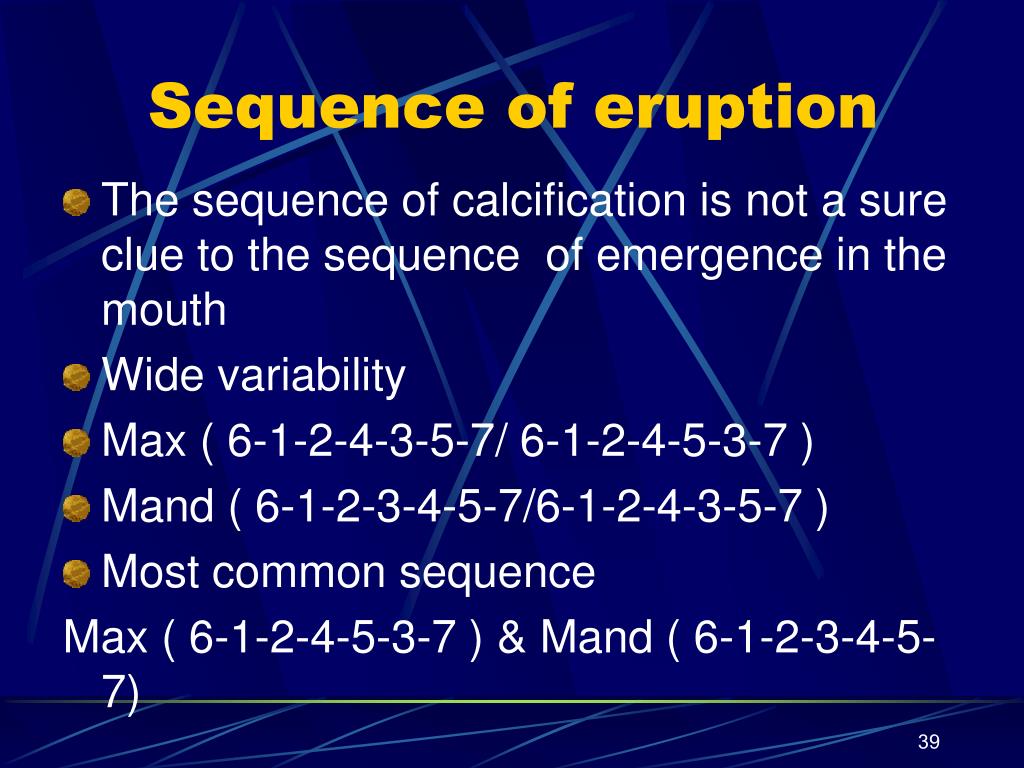 Sequence of eruption

The sequence of calcification is not a sure clue to the sequence  of emergence in the mouth

Wide variability

Max ( 6-1-2-4-3-5-7/ 6-1-2-4-5-3-7 )

Mand ( 6-1-2-3-4-5-7/6-1-2-4-3-5-7 )

Most common sequence

Max ( 6-1-2-4-5-3-7 ) & Mand ( 6-1-2-3-4-5-7)

39